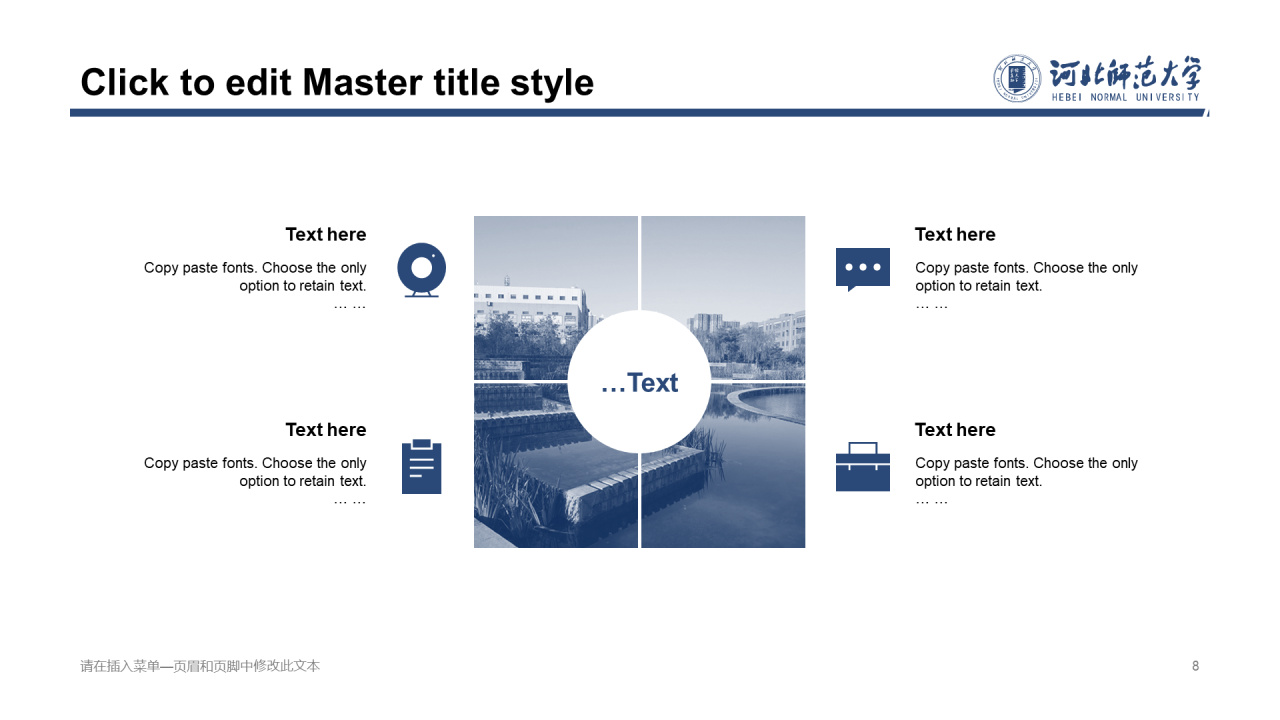 Click to edit Master title style

河北师范大学
HEBEI NORMAL UNIVERSITY

Text here

Copy paste fonts. Choose the only option to retain text.
… …

Text here

Copy paste fonts. Choose the only option to retain text.
… …

…Text

Text here

Copy paste fonts. Choose the only option to retain text.
… …

Text here

Copy paste fonts. Choose the only option to retain text.
… …

请在插入菜单—页眉和页脚中修改此文本

8